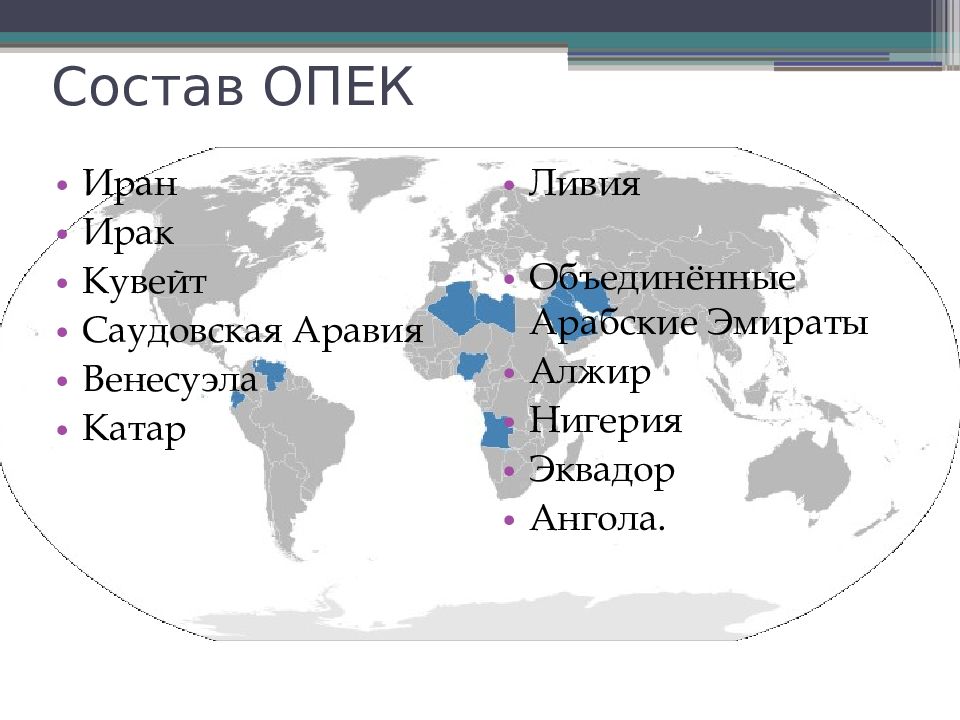 Состав ОПЕК

• Иран
• Ирак
• Кувейт
• Саудовская Аравия
• Венесуэла
• Катар

• Ливия
• Объединённые Арабские Эмираты
• Алжир
• Нигерия
• Эквадор
• Ангола.